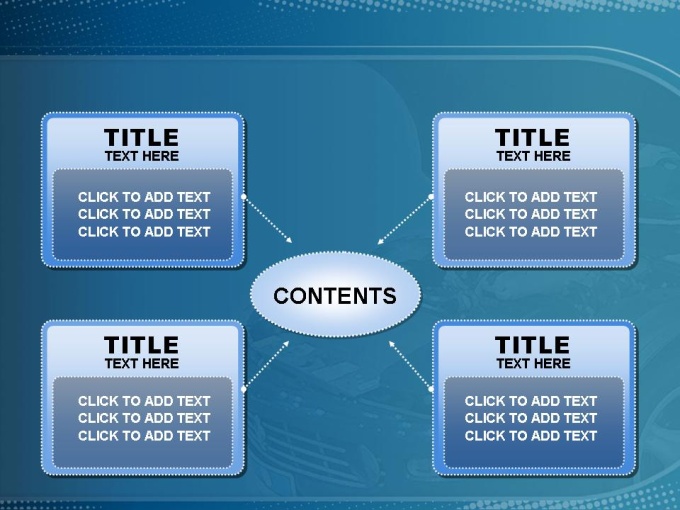 TITLE
TEXT HERE

CLICK TO ADD TEXT
CLICK TO ADD TEXT
CLICK TO ADD TEXT

TITLE
TEXT HERE

CLICK TO ADD TEXT
CLICK TO ADD TEXT
CLICK TO ADD TEXT

CONTENTS

TITLE
TEXT HERE

CLICK TO ADD TEXT
CLICK TO ADD TEXT
CLICK TO ADD TEXT

TITLE
TEXT HERE

CLICK TO ADD TEXT
CLICK TO ADD TEXT
CLICK TO ADD TEXT